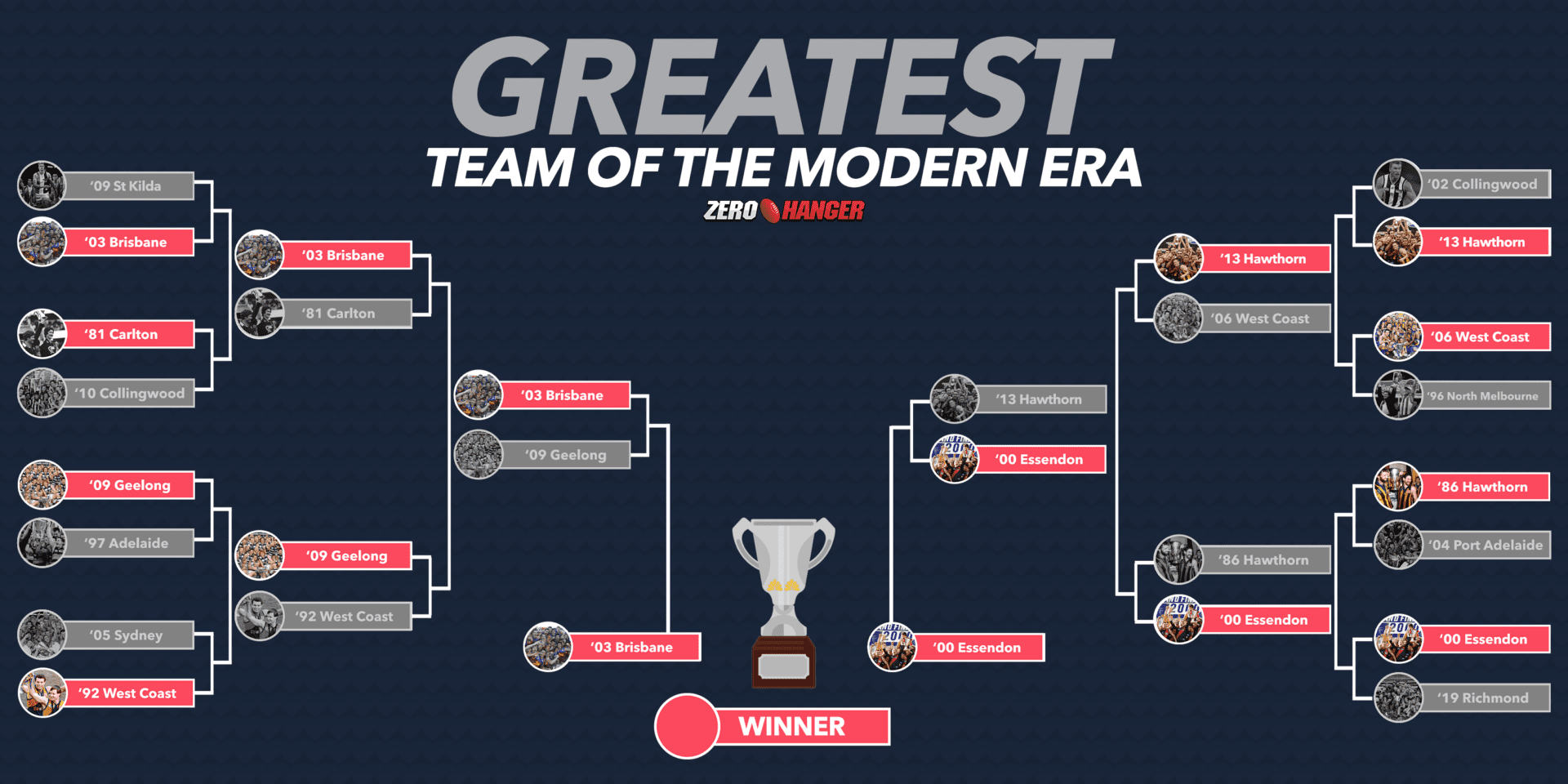 GREATEST
TEAM OF THE MODERN ERA
ZERO HANGER

'09 St Kilda
'03 Brisbane
'81 Carlton
'10 Collingwood
'09 Geelong
'97 Adelaide
'05 Sydney
'92 West Coast

'03 Brisbane
'81 Carlton
'09 Geelong
'92 West Coast

'03 Brisbane
'09 Geelong

'03 Brisbane

WINNER

'00 Essendon

'13 Hawthorn
'00 Essendon

'13 Hawthorn
'06 West Coast
'86 Hawthorn
'00 Essendon

'02 Collingwood
'13 Hawthorn
'06 West Coast
'96 North Melbourne
'86 Hawthorn
'04 Port Adelaide
'00 Essendon
'19 Richmond